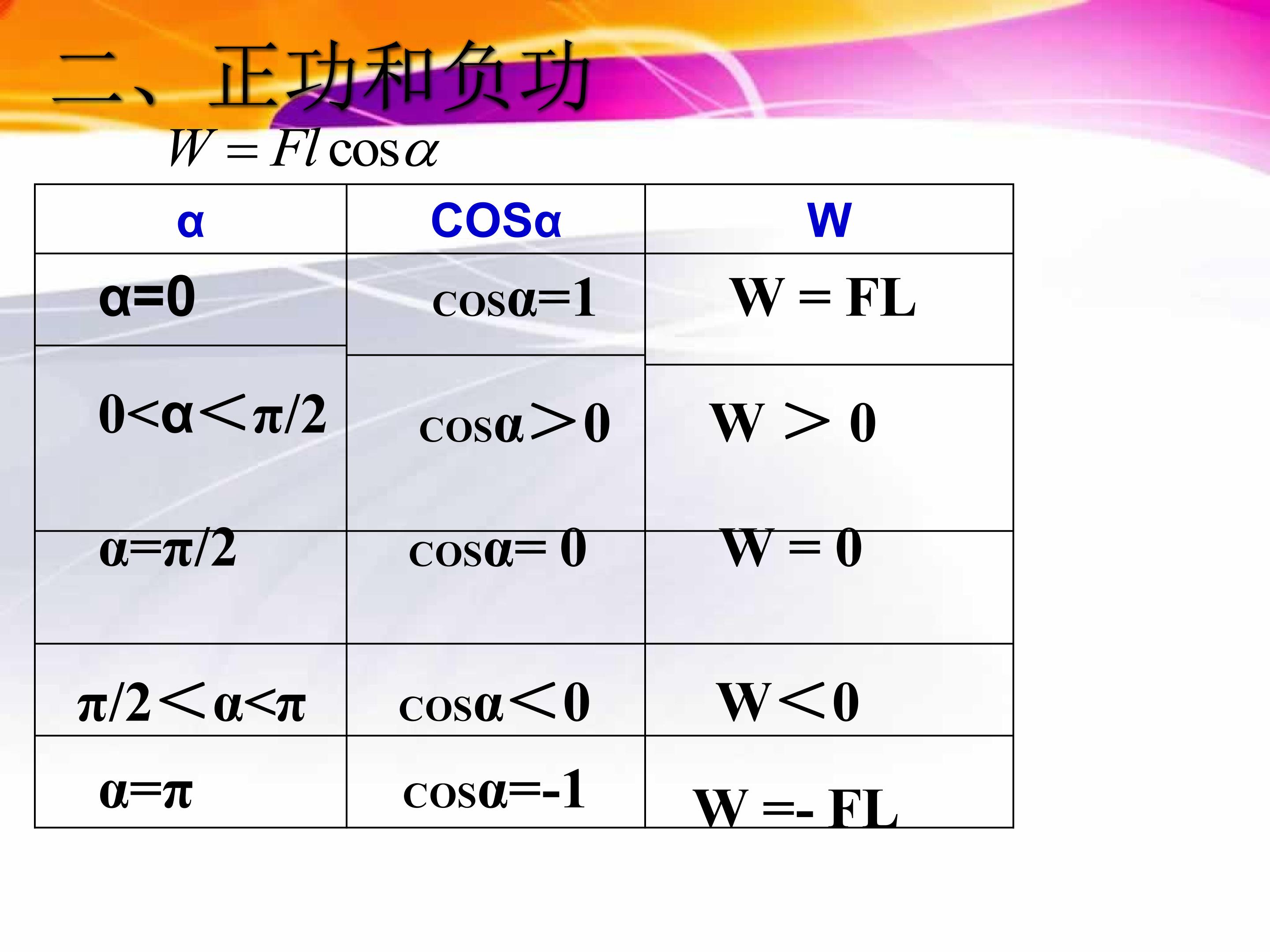 二、正功和负功

$W = Fl\cos\alpha$

| α | COSα | W |
|---|---|---|
| α=0 | cosα=1 | W = FL |
| 0<α<π/2 | cosα>0 | W > 0 |
| α=π/2 | cosα= 0 | W = 0 |
| π/2<α<π | cosα<0 | W<0 |
| α=π | cosα=-1 | W =- FL |